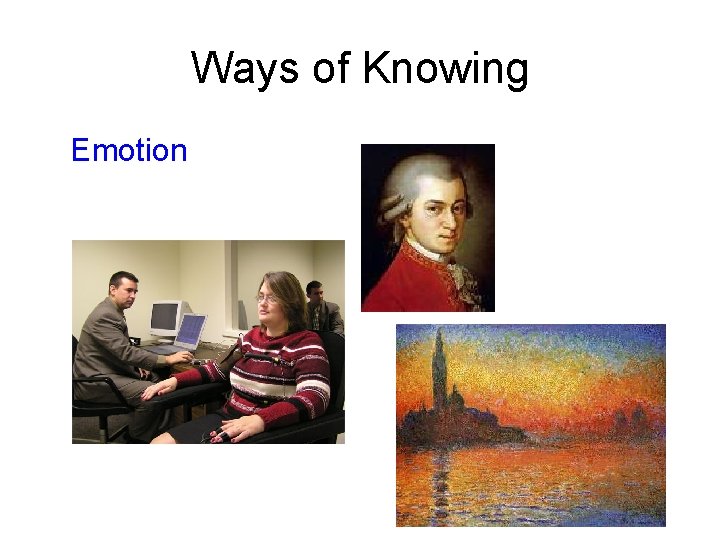 Ways of Knowing

Emotion